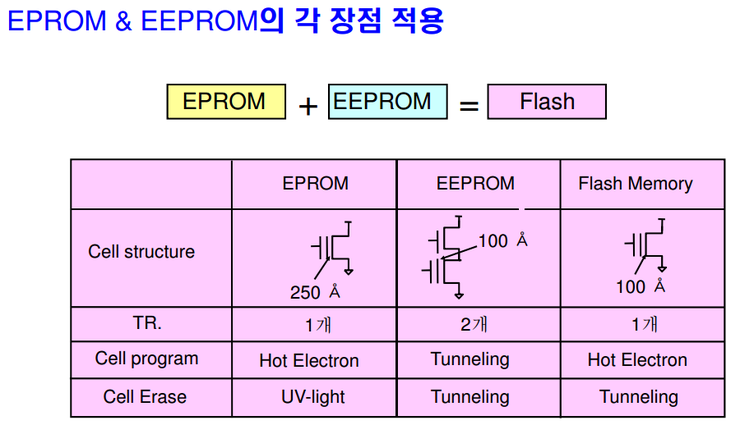 EPROM & EEPROM의 각 장점 적용

EPROM + EEPROM = Flash

| | EPROM | EEPROM | Flash Memory |
|---|---|---|---|
| Cell structure | 250 Å | 100 Å | 100 Å |
| TR. | 1개 | 2개 | 1개 |
| Cell program | Hot Electron | Tunneling | Hot Electron |
| Cell Erase | UV-light | Tunneling | Tunneling |